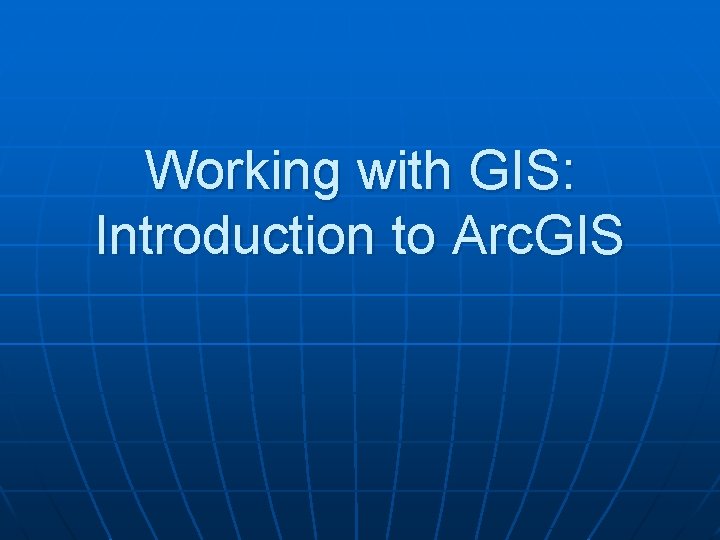 Working with GIS: Introduction to ArcGIS